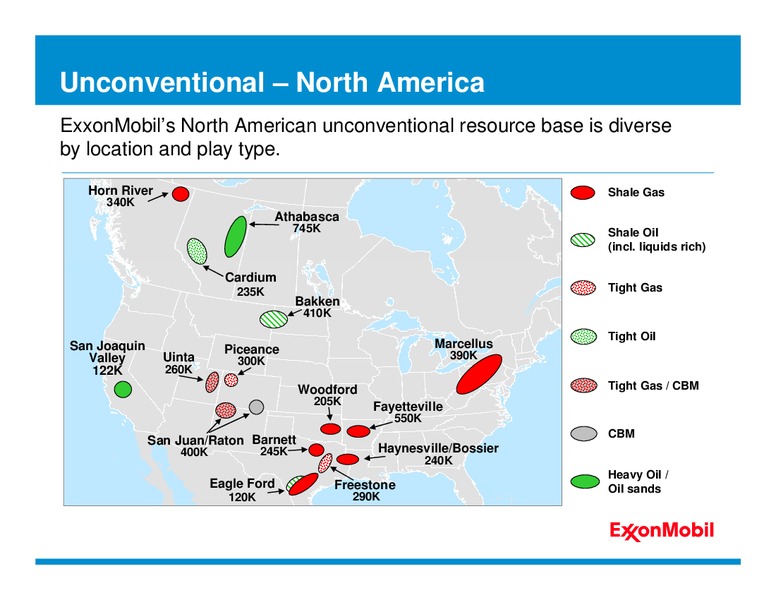 Unconventional – North America

ExxonMobil's North American unconventional resource base is diverse by location and play type.

Horn River
340K

Athabasca
745K

Cardium
235K

Bakken
410K

San Joaquin Valley
122K

Uinta
260K

Piceance
300K

Marcellus
390K

Woodford
205K

Fayetteville
550K

San Juan/Raton
400K

Barnett
245K

Haynesville/Bossier
240K

Eagle Ford
120K

Freestone
290K

Shale Gas

Shale Oil
(incl. liquids rich)

Tight Gas

Tight Oil

Tight Gas / CBM

CBM

Heavy Oil /
Oil sands

ExxonMobil